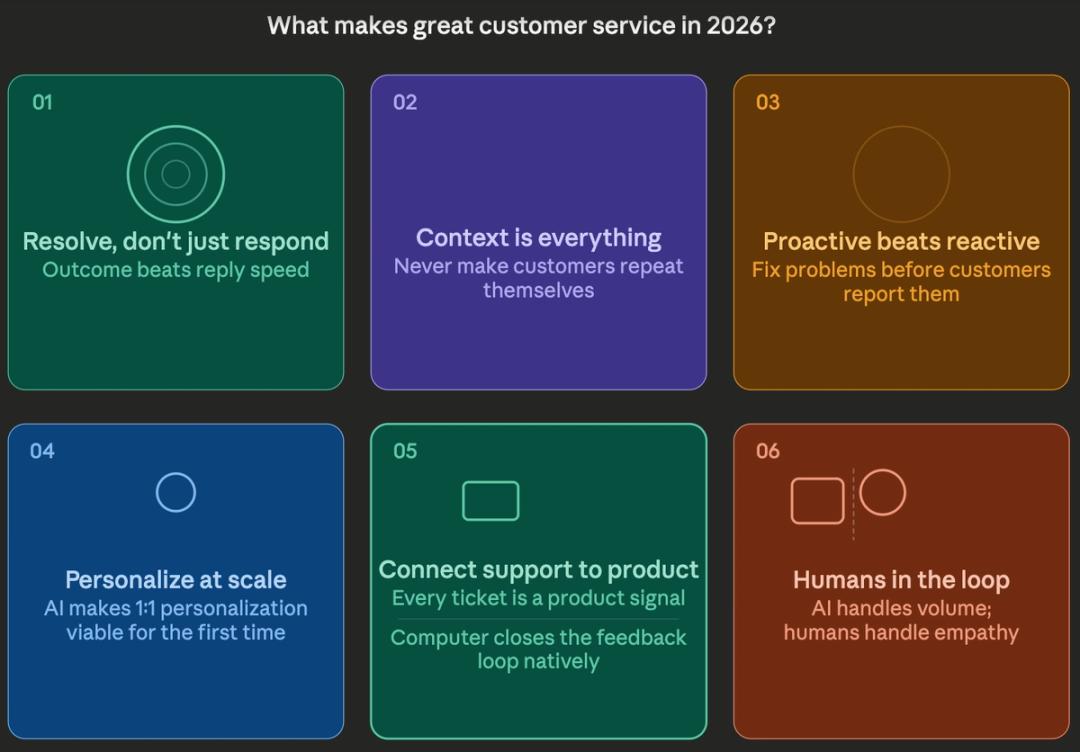 What makes great customer service in 2026?

01

Resolve, don't just respond
Outcome beats reply speed

02

Context is everything
Never make customers repeat themselves

03

Proactive beats reactive
Fix problems before customers report them

04

Personalize at scale
AI makes 1:1 personalization viable for the first time

05

Connect support to product
Every ticket is a product signal
Computer closes the feedback loop natively

06

Humans in the loop
AI handles volume; humans handle empathy